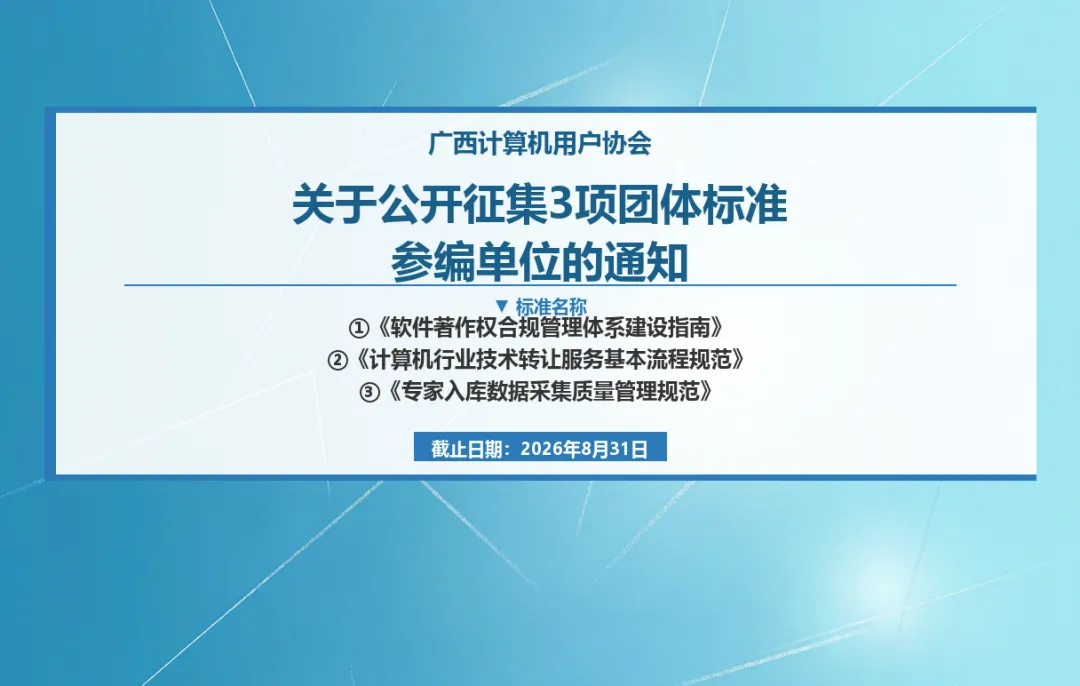 广西计算机用户协会

关于公开征集3项团体标准参编单位的通知

▼ 标准名称

①《软件著作权合规管理体系建设指南》

②《计算机行业技术转让服务基本流程规范》

③《专家入库数据采集质量管理规范》

截止日期：2026年8月31日